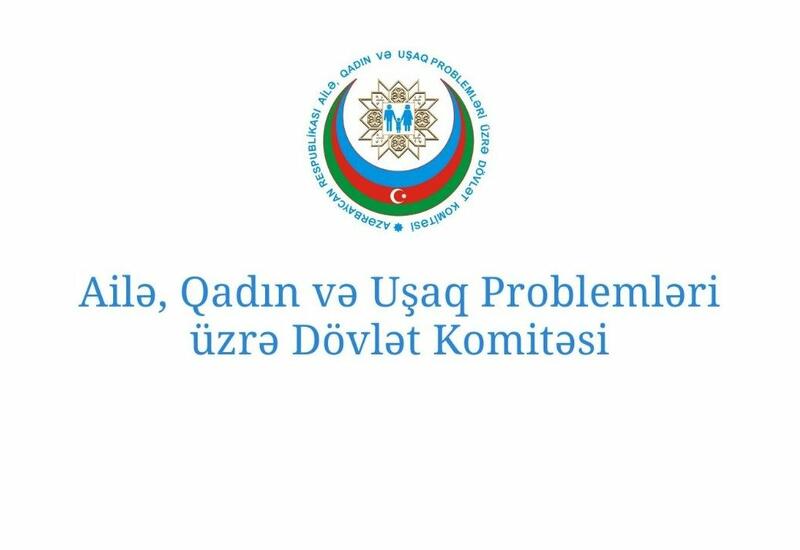 AZƏRBAYCAN RESPUBLİKASI AİLƏ, QADIN VƏ UŞAQ PROBLEMLƏRİ ÜZRƏ DÖVLƏT KOMİTƏSİ

Ailə, Qadın və Uşaq Problemləri üzrə Dövlət Komitəsi